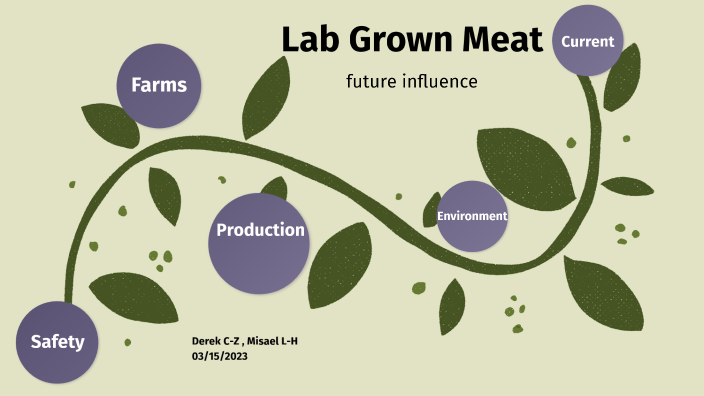 Lab Grown Meat

future influence

Current

Farms

Production

Environment

Safety

Derek C-Z , Misael L-H
03/15/2023